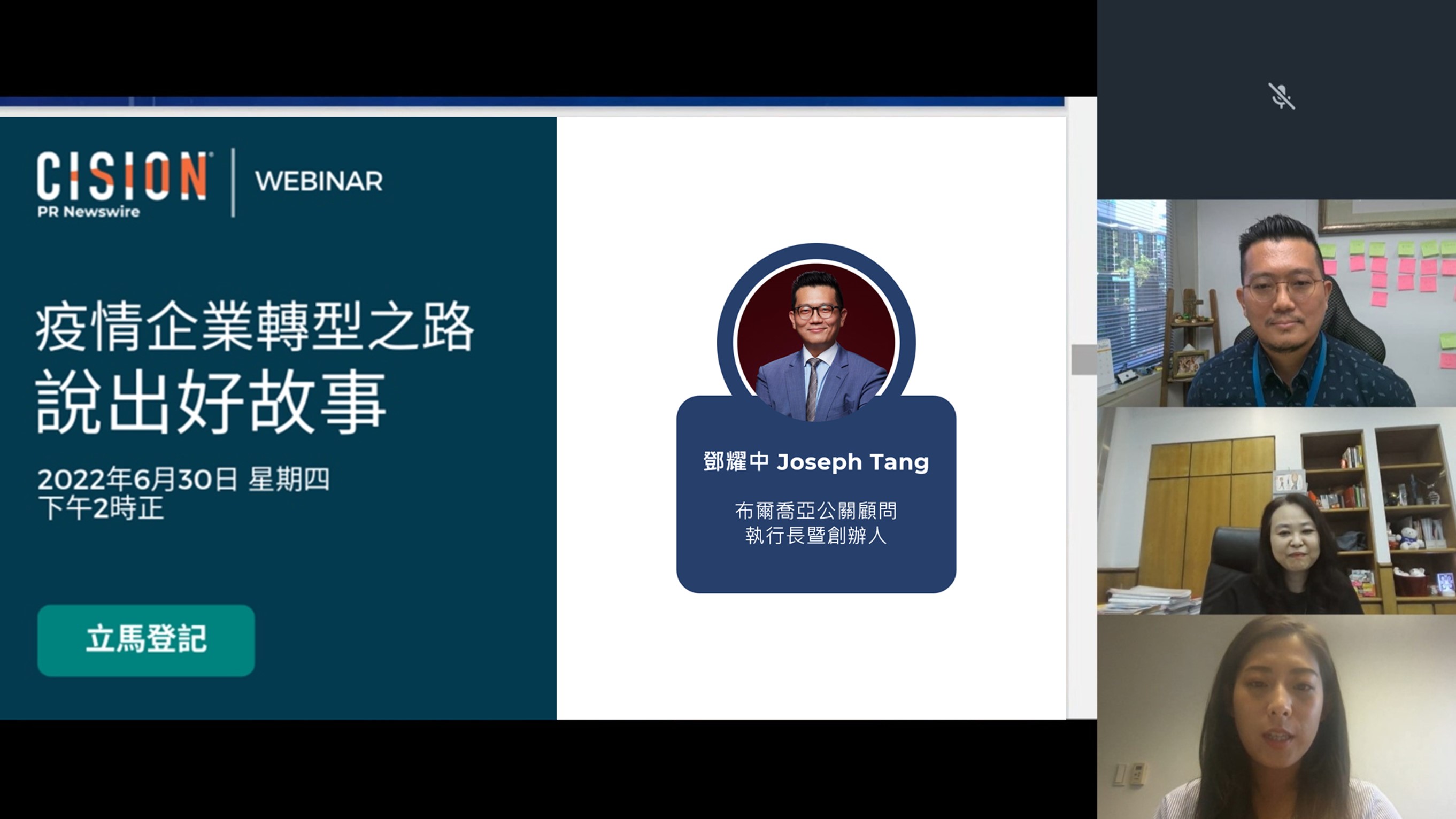 CISION
PR Newswire
WEBINAR

疫情企業轉型之路
說出好故事

2022年6月30日 星期四
下午2時正

立馬登記

鄧耀中 Joseph Tang

布爾喬亞公關顧問
執行長暨創辦人